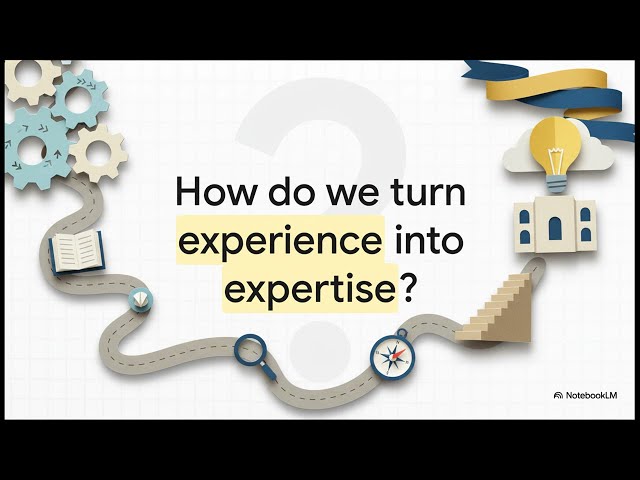 How do we turn experience into expertise?

NotebookLM